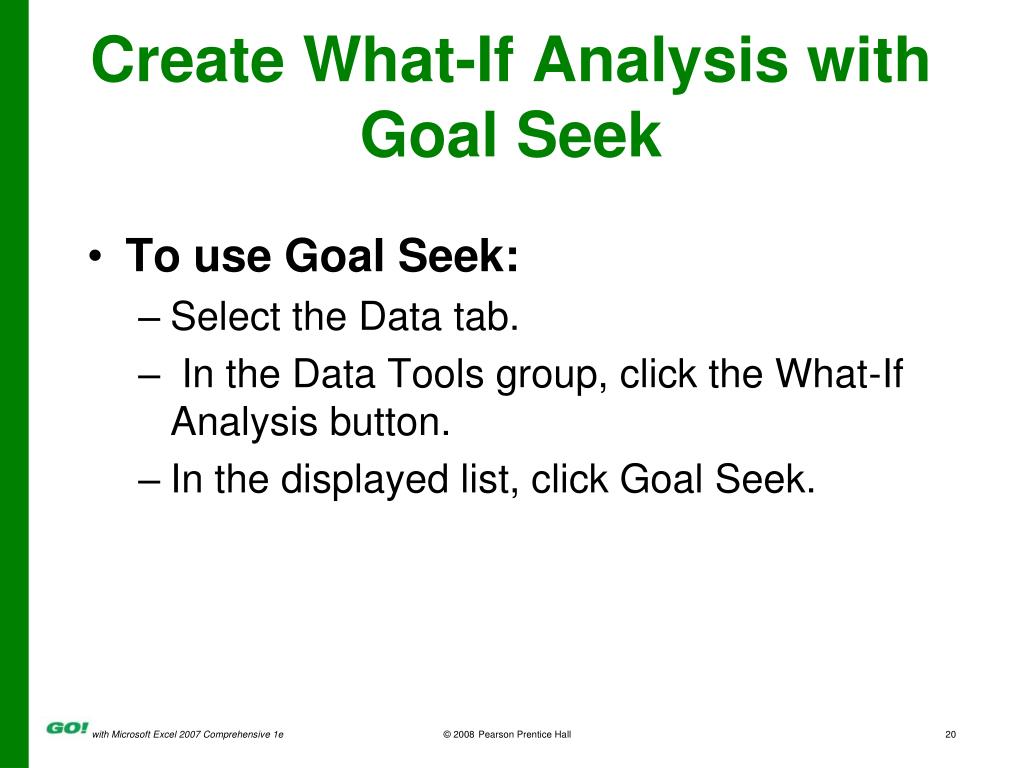 Create What-If Analysis with Goal Seek

• To use Goal Seek:
– Select the Data tab.
– In the Data Tools group, click the What-If Analysis button.
– In the displayed list, click Goal Seek.

GO! with Microsoft Excel 2007 Comprehensive 1e © 2008 Pearson Prentice Hall 20